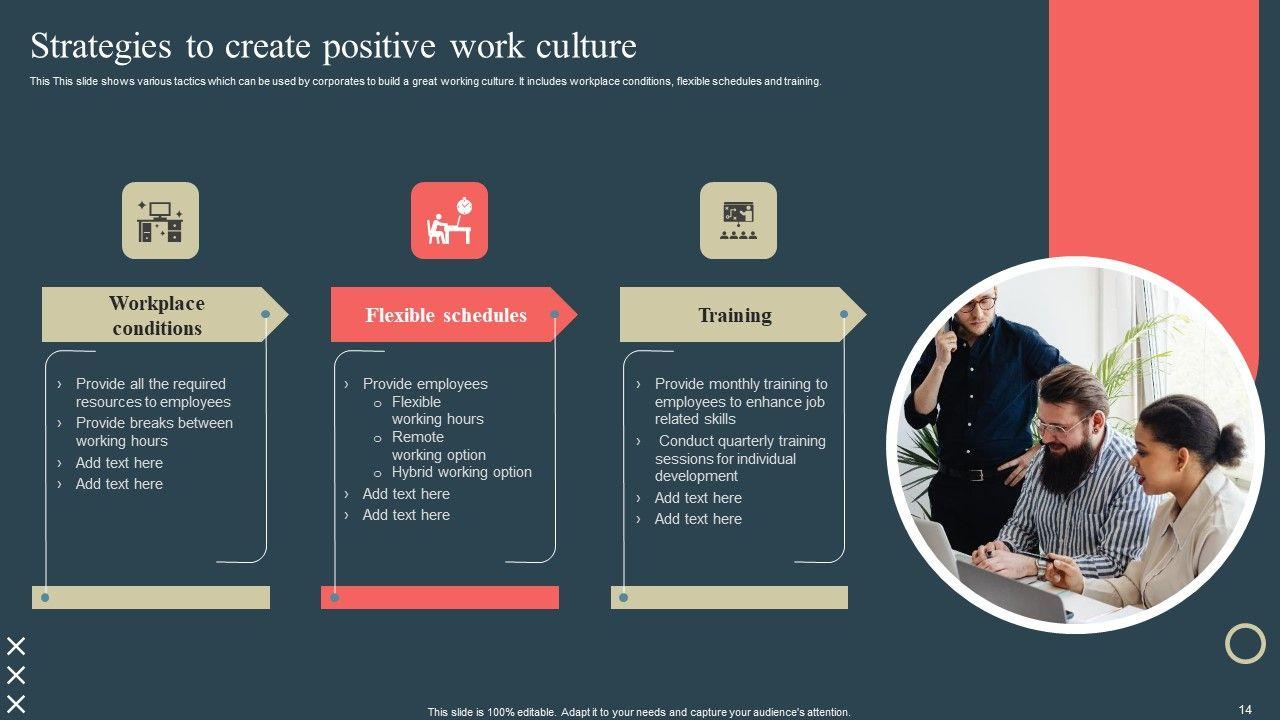 Strategies to create positive work culture

This This slide shows various tactics which can be used by corporates to build a great working culture. It includes workplace conditions, flexible schedules and training.

Workplace conditions

› Provide all the required resources to employees
› Provide breaks between working hours
› Add text here
› Add text here

Flexible schedules

› Provide employees
o Flexible working hours
o Remote working option
o Hybrid working option
› Add text here
› Add text here

Training

› Provide monthly training to employees to enhance job related skills
› Conduct quarterly training sessions for individual development
› Add text here
› Add text here

This slide is 100% editable. Adapt it to your needs and capture your audience's attention.

14